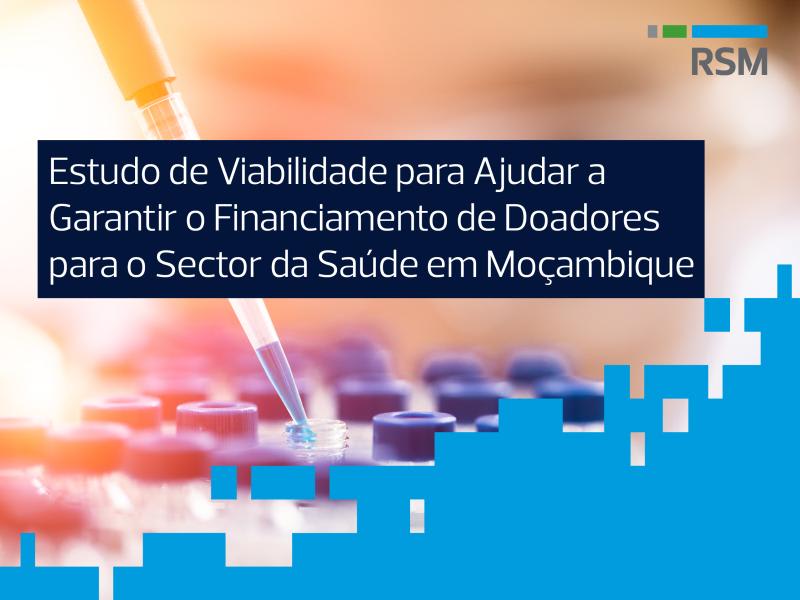 RSM

Estudo de Viabilidade para Ajudar a Garantir o Financiamento de Doadores para o Sector da Saúde em Moçambique